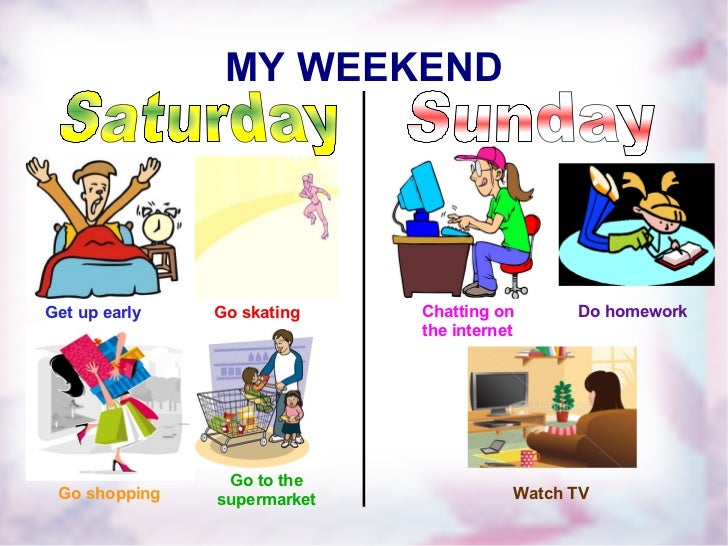 MY WEEKEND

Saturday

Get up early

Go skating

Go shopping

Go to the supermarket

Sunday

Chatting on the internet

Do homework

Watch TV